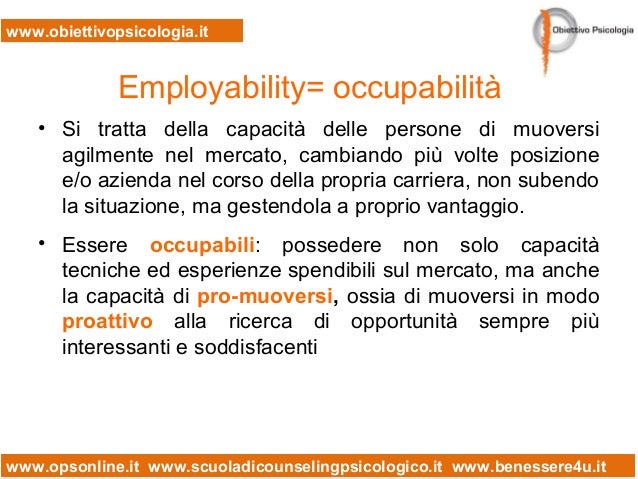 www.obiettivopsicologia.it

Obiettivo Psicologia

Employability= occupabilità

• Si tratta della capacità delle persone di muoversi agilmente nel mercato, cambiando più volte posizione e/o azienda nel corso della propria carriera, non subendo la situazione, ma gestendola a proprio vantaggio.

• Essere occupabili: possedere non solo capacità tecniche ed esperienze spendibili sul mercato, ma anche la capacità di pro-muoversi, ossia di muoversi in modo proattivo alla ricerca di opportunità sempre più interessanti e soddisfacenti

www.opsonline.it www.scuoladicounselingpsicologico.it www.benessere4u.it